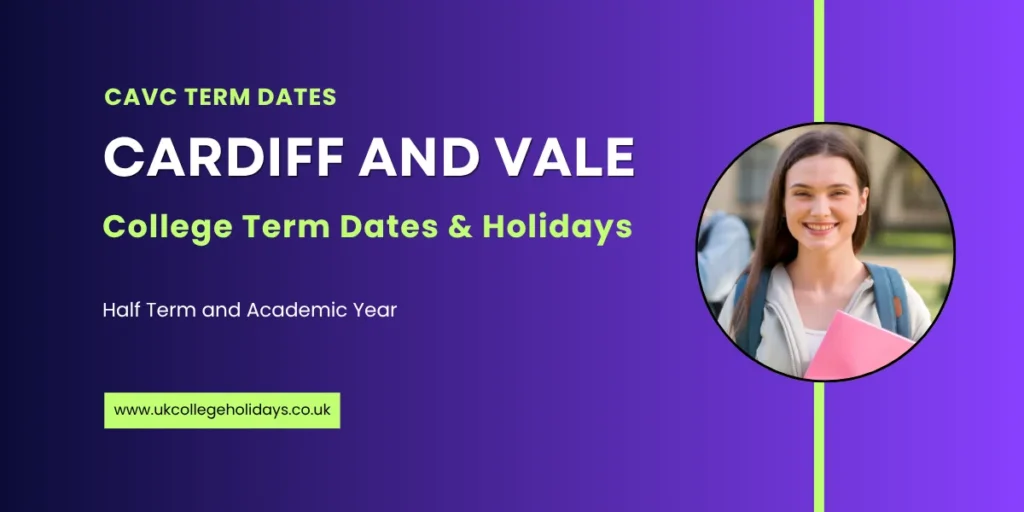 CAVC TERM DATES

CARDIFF AND VALE

College Term Dates & Holidays

Half Term and Academic Year

www.ukcollegeholidays.co.uk